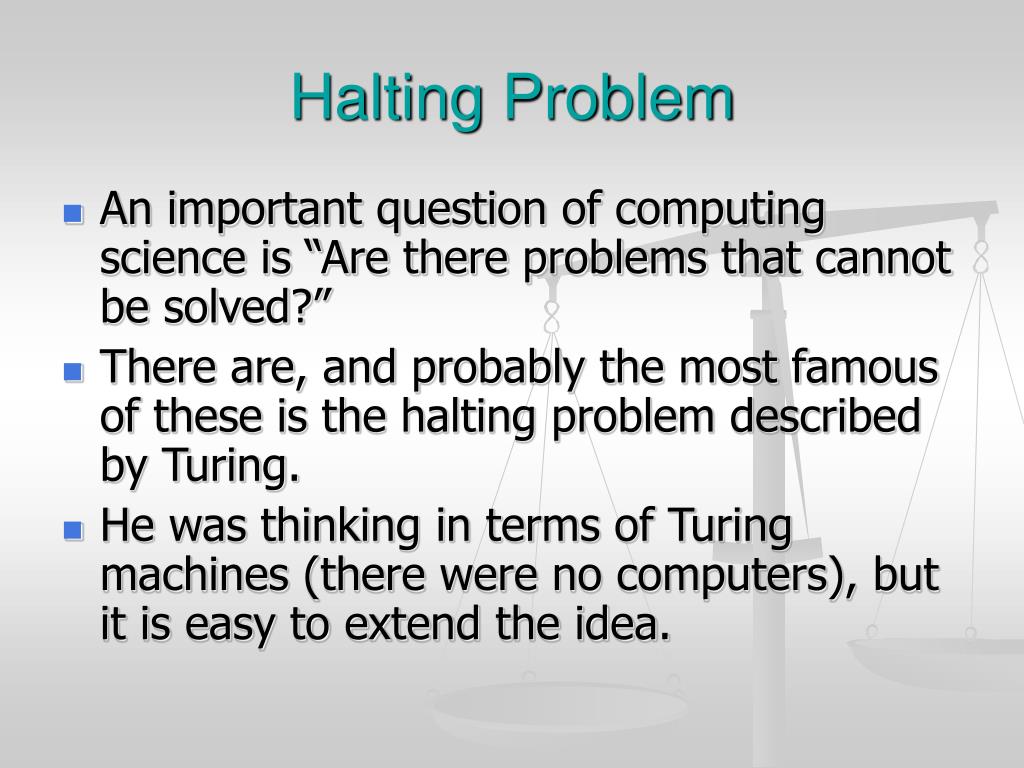 Halting Problem

- An important question of computing science is “Are there problems that cannot be solved?”
- There are, and probably the most famous of these is the halting problem described by Turing.
- He was thinking in terms of Turing machines (there were no computers), but it is easy to extend the idea.